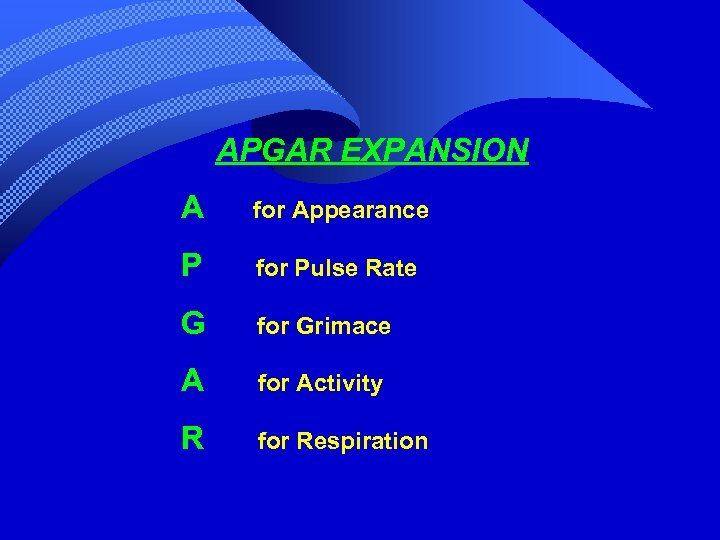 APGAR EXPANSION

A for Appearance

P for Pulse Rate

G for Grimace

A for Activity

R for Respiration